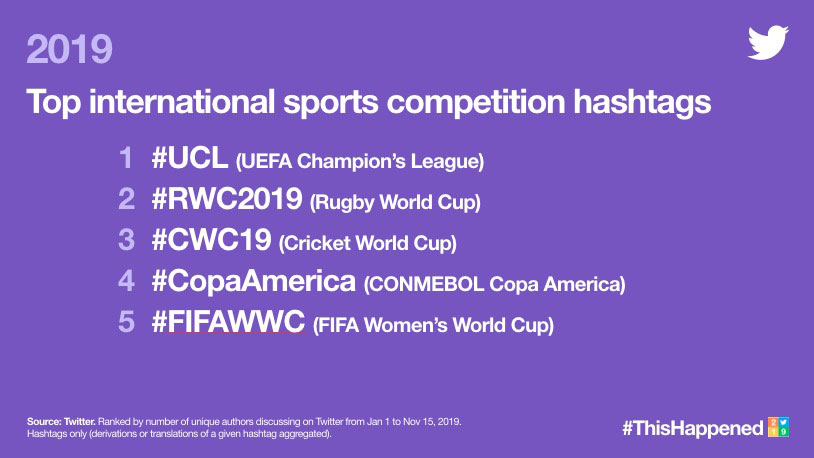 2019

Top international sports competition hashtags

1 #UCL (UEFA Champion's League)
2 #RWC2019 (Rugby World Cup)
3 #CWC19 (Cricket World Cup)
4 #CopaAmerica (CONMEBOL Copa America)
5 #FIFAWWC (FIFA Women's World Cup)

Source: Twitter. Ranked by number of unique authors discussing on Twitter from Jan 1 to Nov 15, 2019. Hashtags only (derivations or translations of a given hashtag aggregated).

#ThisHappened 2019